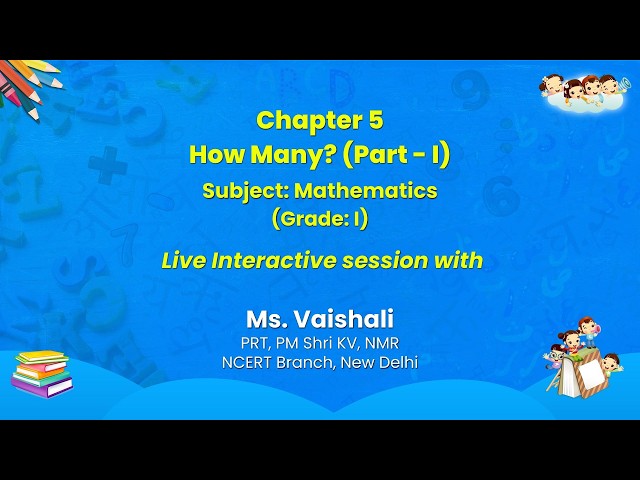 Chapter 5
How Many? (Part - I)
Subject: Mathematics
(Grade: I)

Live Interactive session with

Ms. Vaishali
PRT, PM Shri KV, NMR
NCERT Branch, New Delhi